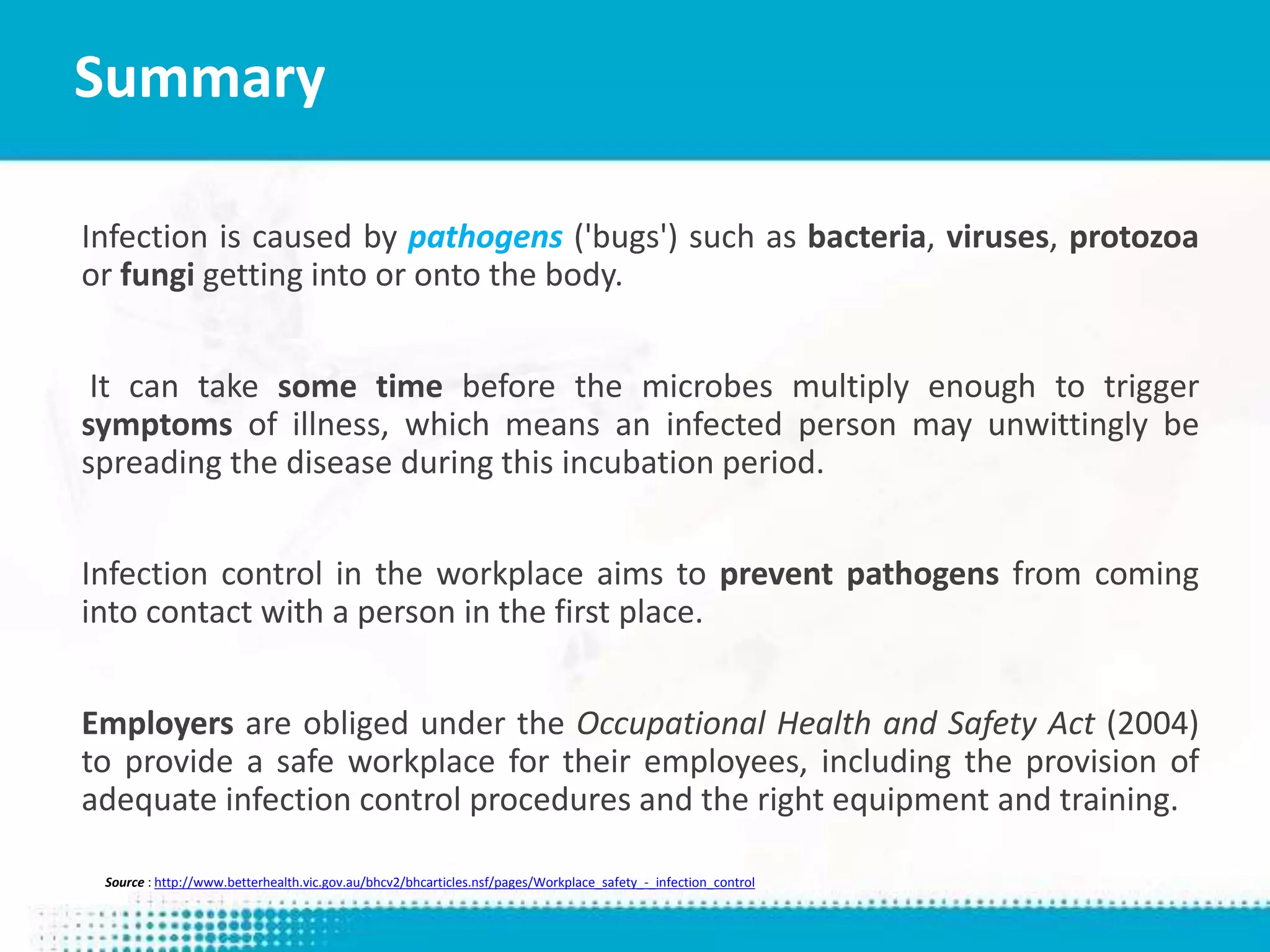 Summary

Infection is caused by pathogens ('bugs') such as bacteria, viruses, protozoa or fungi getting into or onto the body.

It can take some time before the microbes multiply enough to trigger symptoms of illness, which means an infected person may unwittingly be spreading the disease during this incubation period.

Infection control in the workplace aims to prevent pathogens from coming into contact with a person in the first place.

Employers are obliged under the Occupational Health and Safety Act (2004) to provide a safe workplace for their employees, including the provision of adequate infection control procedures and the right equipment and training.

Source : http://www.betterhealth.vic.gov.au/bhcv2/bhcarticles.nsf/pages/Workplace_safety_-_infection_control